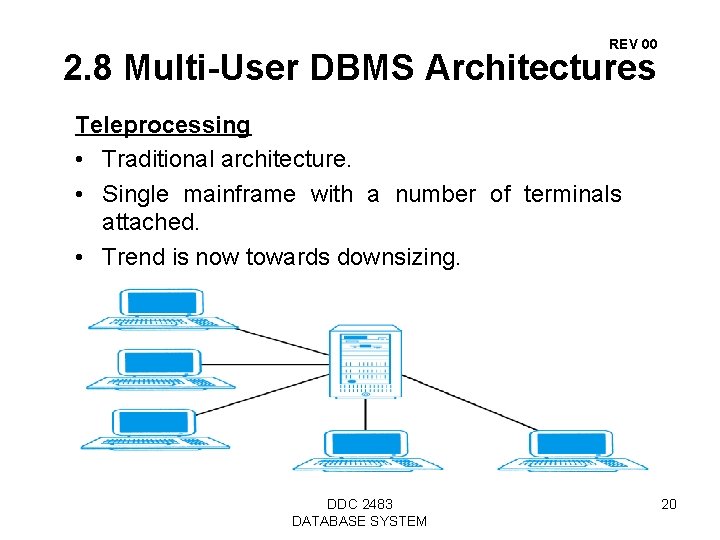 REV 00

2.8 Multi-User DBMS Architectures

Teleprocessing

• Traditional architecture.

• Single mainframe with a number of terminals attached.

• Trend is now towards downsizing.

DDC 2483
DATABASE SYSTEM

20